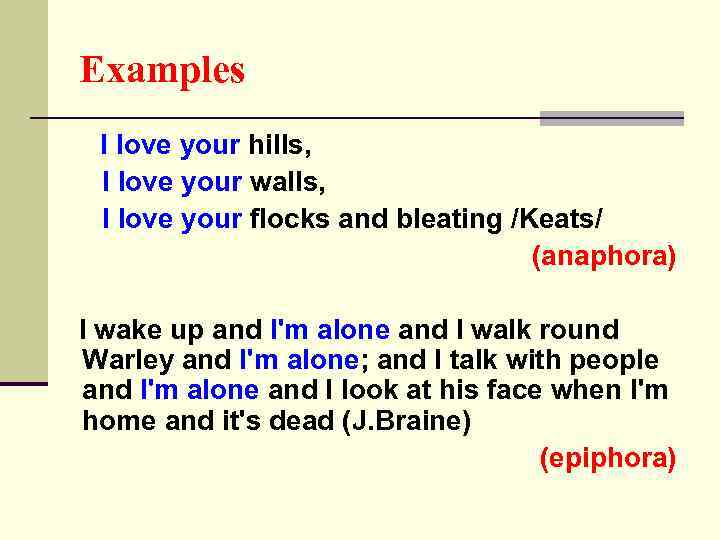 Examples

I love your hills,
I love your walls,
I love your flocks and bleating /Keats/

(anaphora)

I wake up and I'm alone and I walk round Warley and I'm alone; and I talk with people and I'm alone and I look at his face when I'm home and it's dead (J.Braine)

(epiphora)